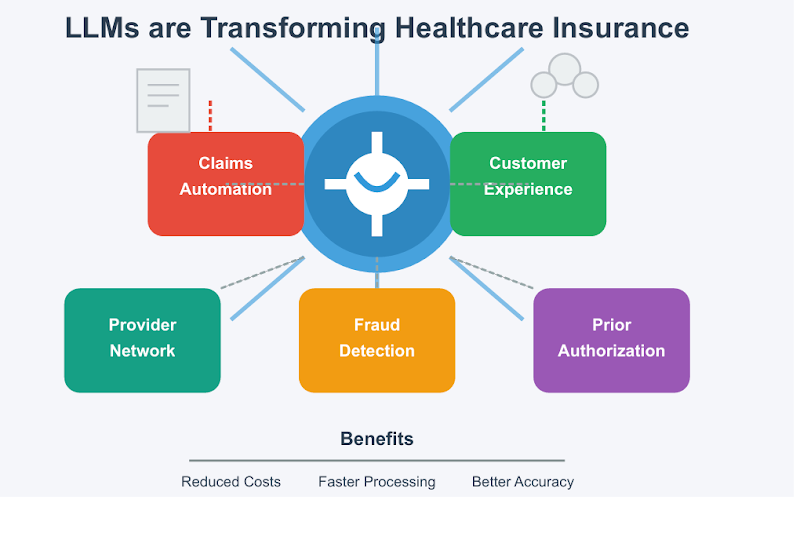 LLMs are Transforming Healthcare Insurance

Claims Automation

Customer Experience

Provider Network

Fraud Detection

Prior Authorization

Benefits

Reduced Costs Faster Processing Better Accuracy